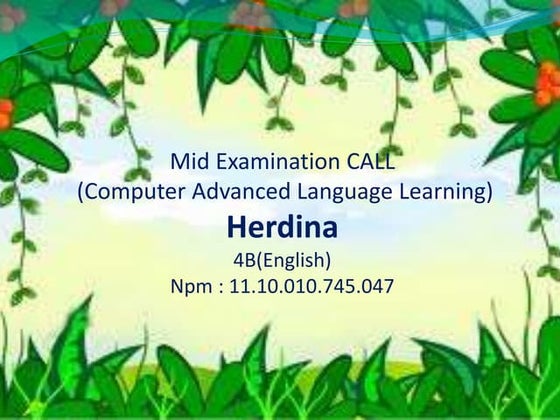 Mid Examination CALL
(Computer Advanced Language Learning)

Herdina

4B(English)
Npm : 11.10.010.745.047